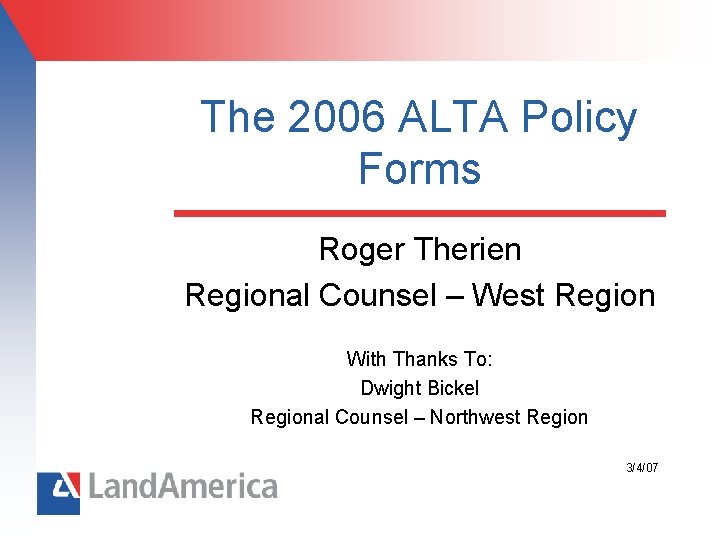 The 2006 ALTA Policy Forms

Roger Therien

Regional Counsel – West Region

With Thanks To:

Dwight Bickel

Regional Counsel – Northwest Region

3/4/07

LandAmerica